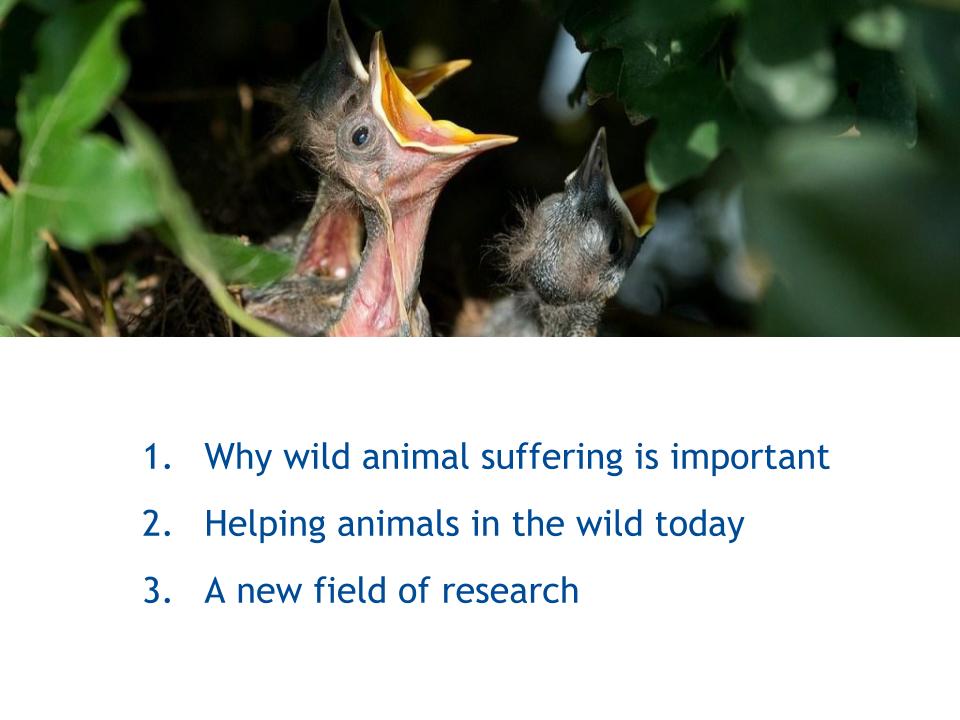 1. Why wild animal suffering is important
2. Helping animals in the wild today
3. A new field of research